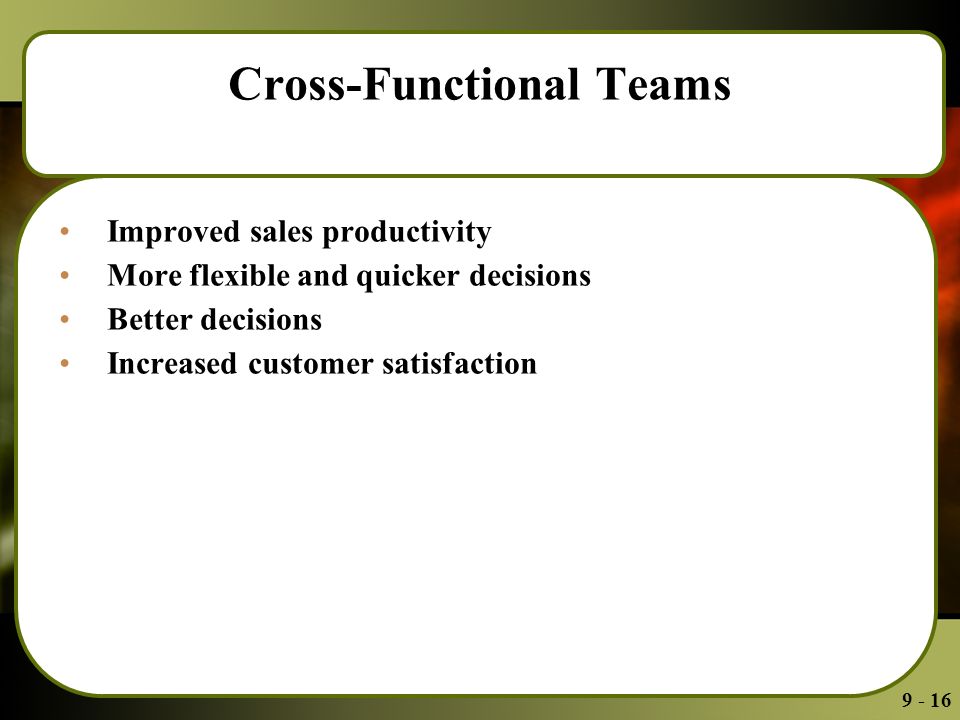 Cross-Functional Teams

• Improved sales productivity
• More flexible and quicker decisions
• Better decisions
• Increased customer satisfaction

9 - 16